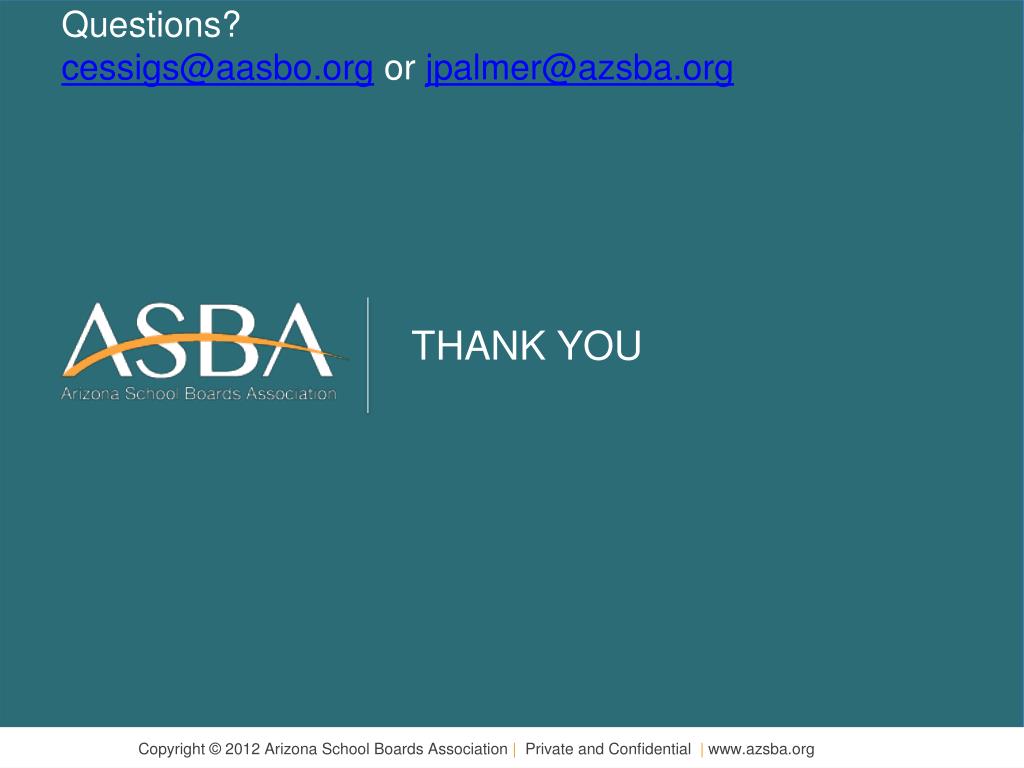 Questions?
cessigs@aasbo.org or jpalmer@azsba.org

ASBA
Arizona School Boards Association

THANK YOU

Copyright © 2012 Arizona School Boards Association | Private and Confidential | www.azsba.org